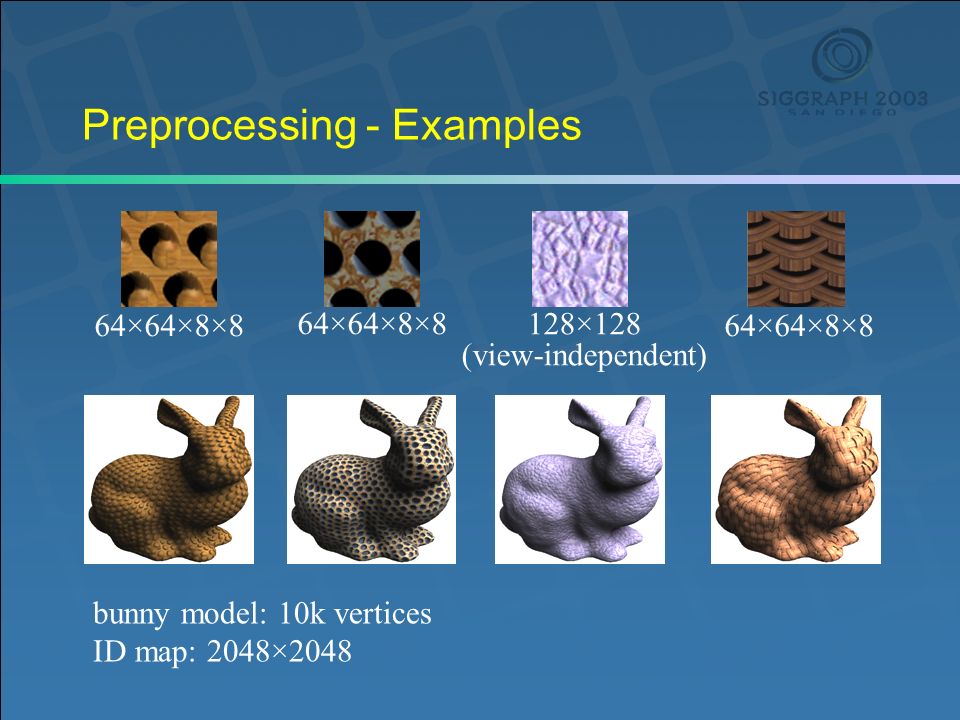 SIGGRAPH 2003
SAN DIEGO

Preprocessing - Examples

64×64×8×8

64×64×8×8

128×128
(view-independent)

64×64×8×8

bunny model: 10k vertices
ID map: 2048×2048